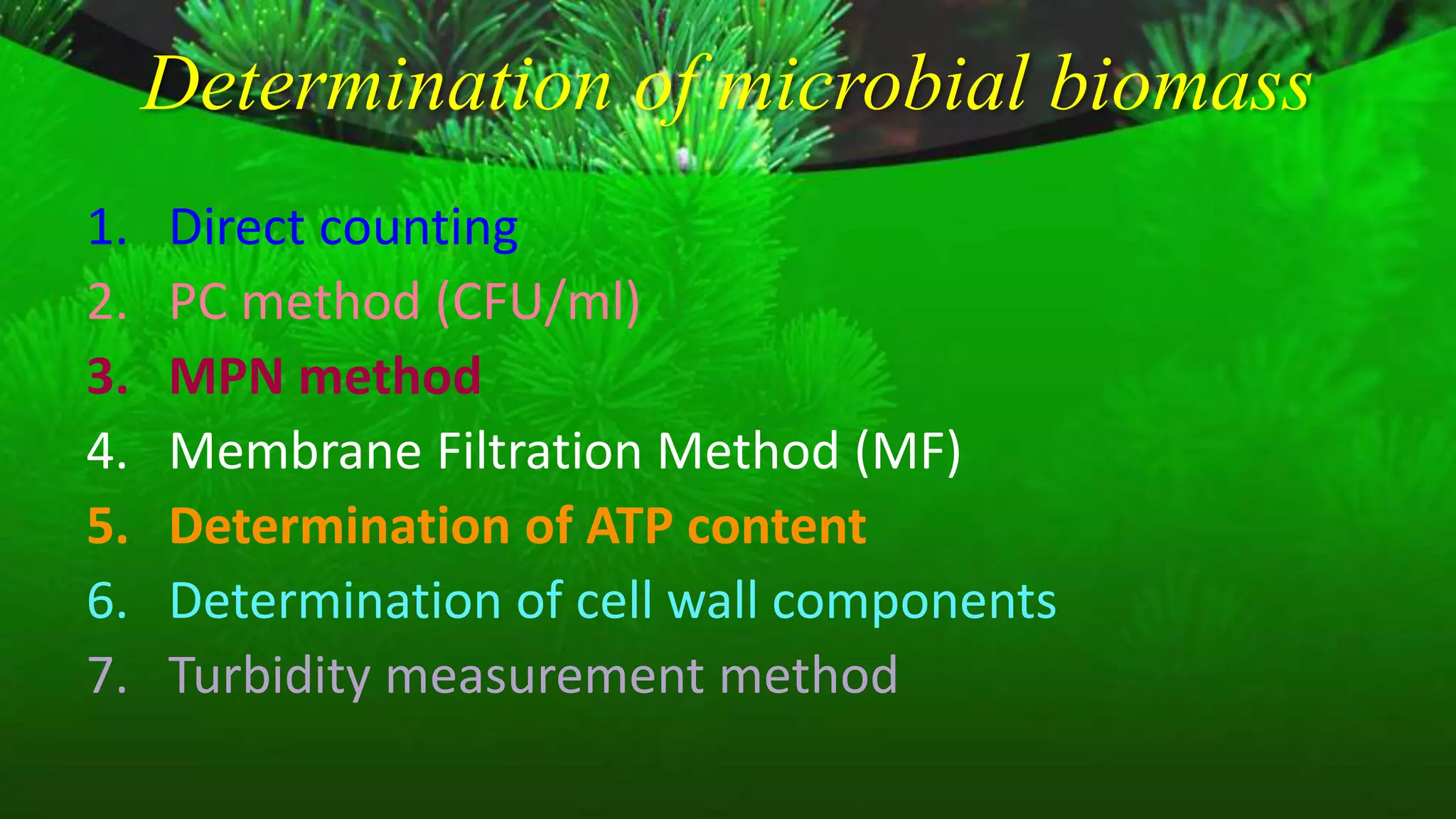 Determination of microbial biomass

1. Direct counting
2. PC method (CFU/ml)
3. MPN method
4. Membrane Filtration Method (MF)
5. Determination of ATP content
6. Determination of cell wall components
7. Turbidity measurement method